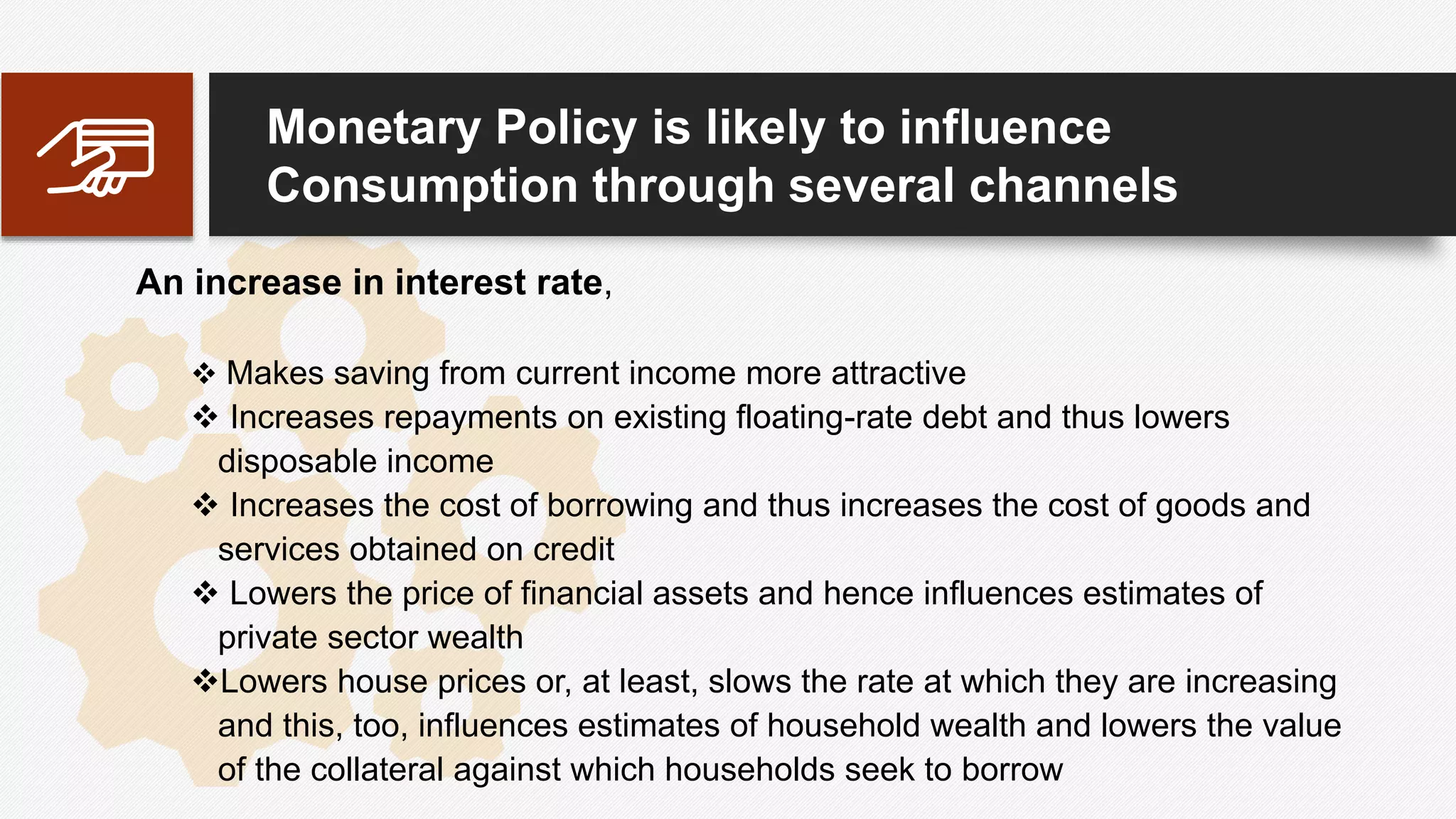 Monetary Policy is likely to influence Consumption through several channels

An increase in interest rate,

❖ Makes saving from current income more attractive
❖ Increases repayments on existing floating-rate debt and thus lowers disposable income
❖ Increases the cost of borrowing and thus increases the cost of goods and services obtained on credit
❖ Lowers the price of financial assets and hence influences estimates of private sector wealth
❖Lowers house prices or, at least, slows the rate at which they are increasing and this, too, influences estimates of household wealth and lowers the value of the collateral against which households seek to borrow